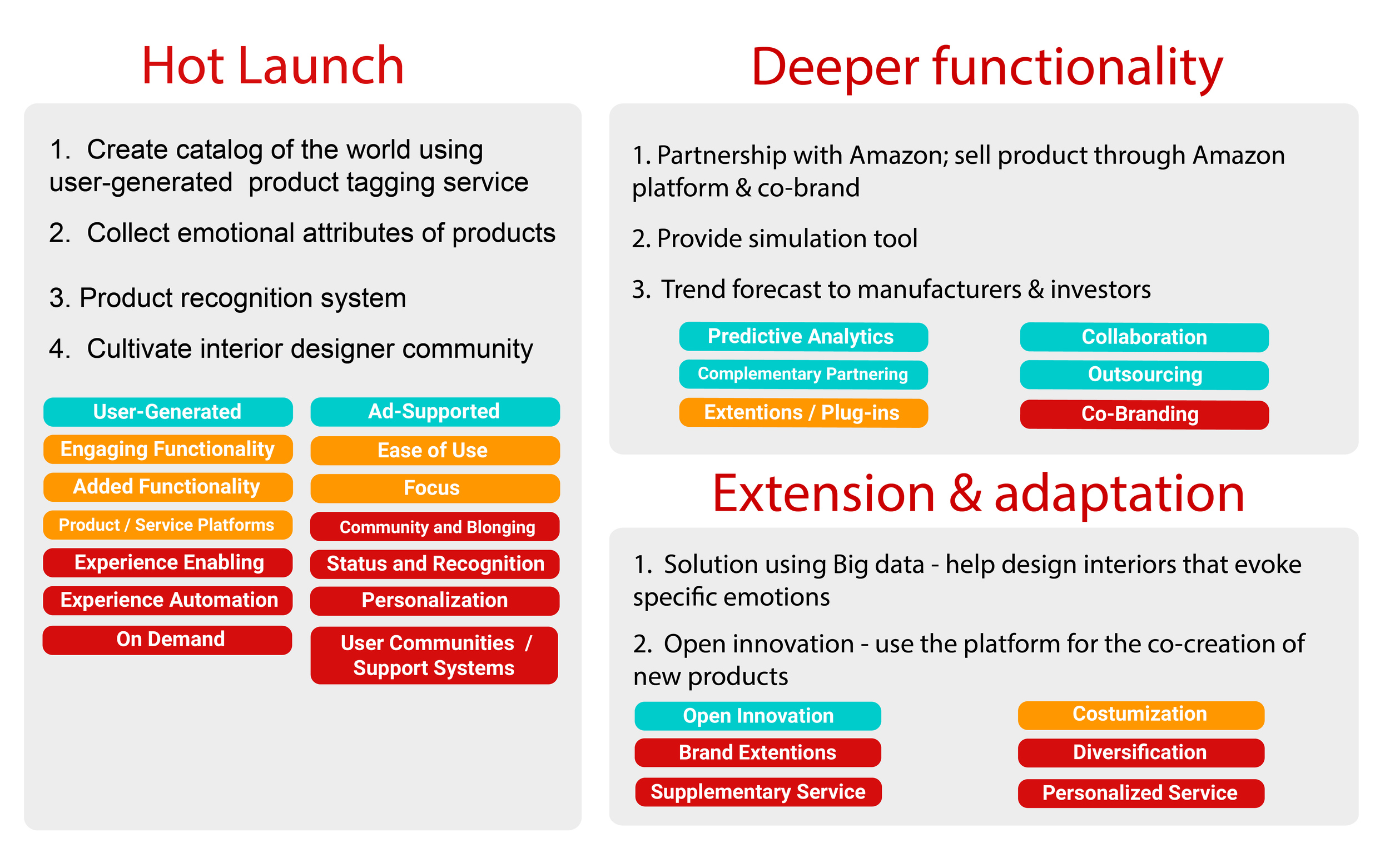 Hot Launch

1. Create catalog of the world using user-generated product tagging service

2. Collect emotional attributes of products

3. Product recognition system

4. Cultivate interior designer community

User-Generated
Engaging Functionality
Added Functionality
Product / Service Platforms
Experience Enabling
Experience Automation
On Demand

Ad-Supported
Ease of Use
Focus
Community and Blonging
Status and Recognition
Personalization
User Communities / Support Systems

Deeper functionality

1. Partnership with Amazon; sell product through Amazon platform & co-brand

2. Provide simulation tool

3. Trend forecast to manufacturers & investors

Predictive Analytics
Complementary Partnering
Extentions / Plug-ins

Collaboration
Outsourcing
Co-Branding

Extension & adaptation

1. Solution using Big data - help design interiors that evoke specific emotions

2. Open innovation - use the platform for the co-creation of new products

Open Innovation
Brand Extentions
Supplementary Service

Costumization
Diversification
Personalized Service